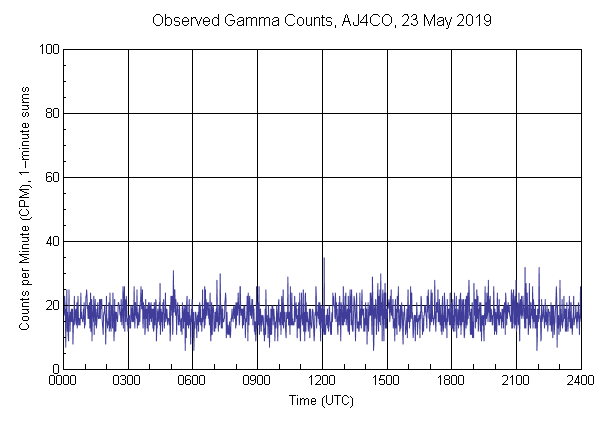 Observed Gamma Counts, AJ4CO, 23 May 2019

Counts per Minute (CPM), 1-minute sums

100
80
60
40
20
0

0000 0300 0600 0900 1200 1500 1800 2100 2400

Time (UTC)